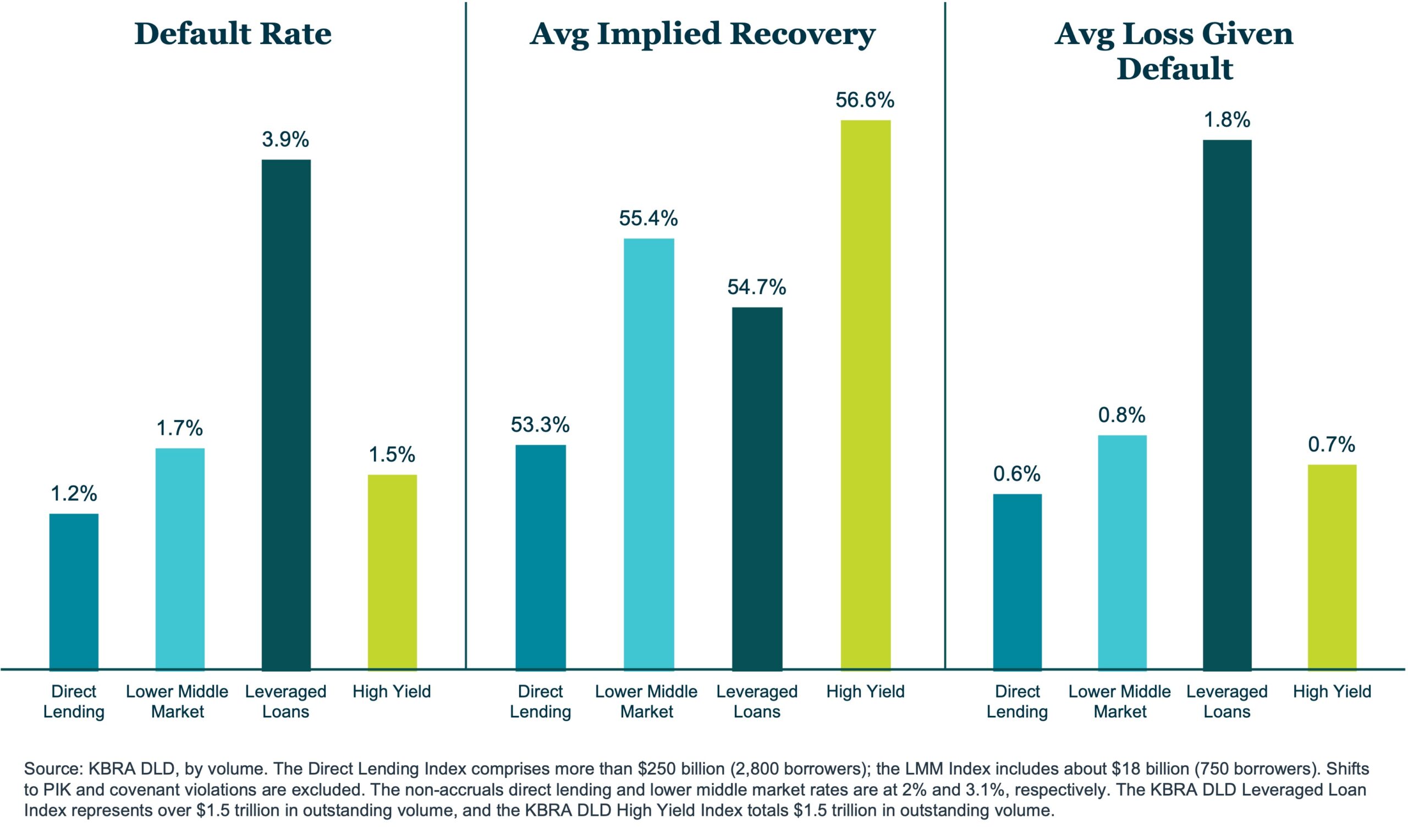 Default Rate

1.2%
1.7%
3.9%
1.5%

Direct Lending
Lower Middle Market
Leveraged Loans
High Yield

Avg Implied Recovery

53.3%
55.4%
54.7%
56.6%

Direct Lending
Lower Middle Market
Leveraged Loans
High Yield

Avg Loss Given Default

0.6%
0.8%
1.8%
0.7%

Direct Lending
Lower Middle Market
Leveraged Loans
High Yield

Source: KBRA DLD, by volume. The Direct Lending Index comprises more than \$250 billion (2,800 borrowers); the LMM Index includes about \$18 billion (750 borrowers). Shifts to PIK and covenant violations are excluded. The non-accruals direct lending and lower middle market rates are at 2% and 3.1%, respectively. The KBRA DLD Leveraged Loan Index represents over \$1.5 trillion in outstanding volume, and the KBRA DLD High Yield Index totals \$1.5 trillion in outstanding volume.